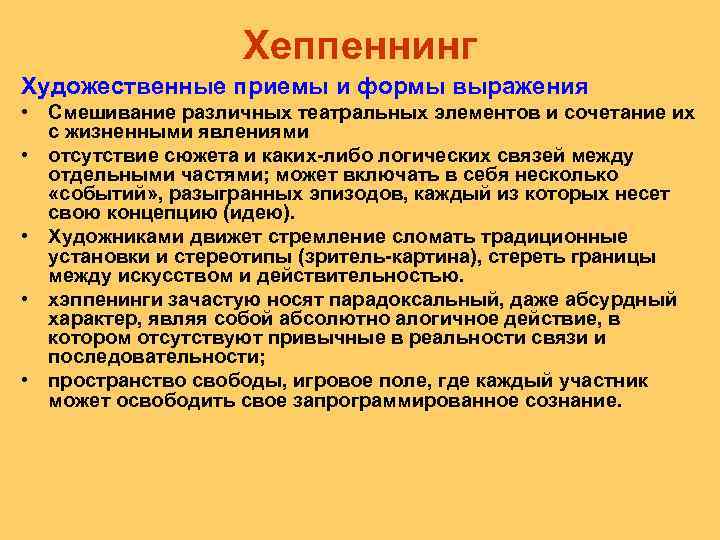 Хеппеннинг

Художественные приемы и формы выражения

• Смешивание различных театральных элементов и сочетание их с жизненными явлениями
• отсутствие сюжета и каких-либо логических связей между отдельными частями; может включать в себя несколько «событий», разыгранных эпизодов, каждый из которых несет свою концепцию (идею).
• Художниками движет стремление сломать традиционные установки и стереотипы (зритель-картина), стереть границы между искусством и действительностью.
• хэппенинги зачастую носят парадоксальный, даже абсурдный характер, являя собой абсолютно алогичное действие, в котором отсутствуют привычные в реальности связи и последовательности;
• пространство свободы, игровое поле, где каждый участник может освободить свое запрограммированное сознание.